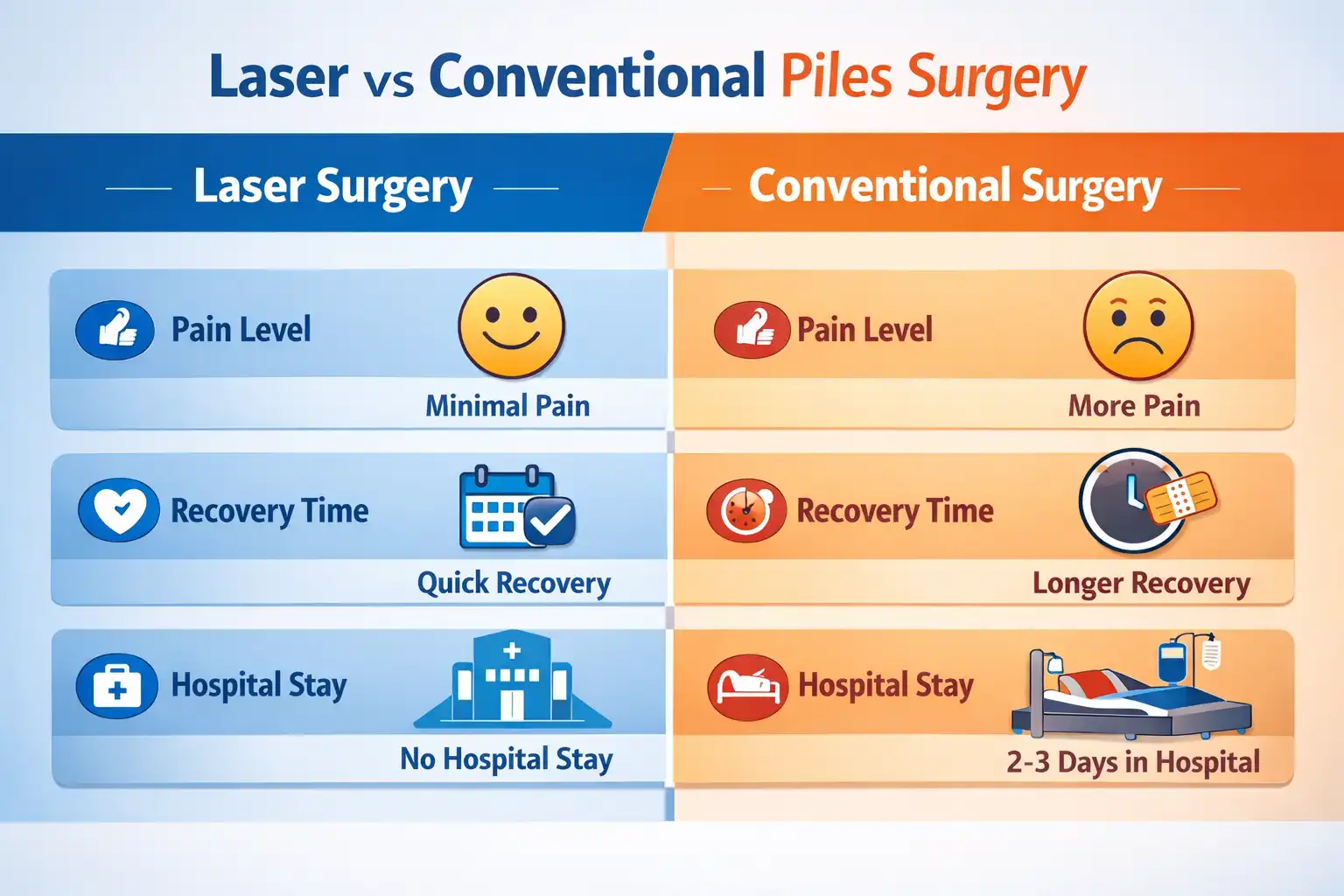 Laser vs Conventional Piles Surgery

Laser Surgery

Pain Level
Minimal Pain

Recovery Time
Quick Recovery

Hospital Stay
No Hospital Stay

Conventional Surgery

Pain Level
More Pain

Recovery Time
Longer Recovery

Hospital Stay
2-3 Days in Hospital